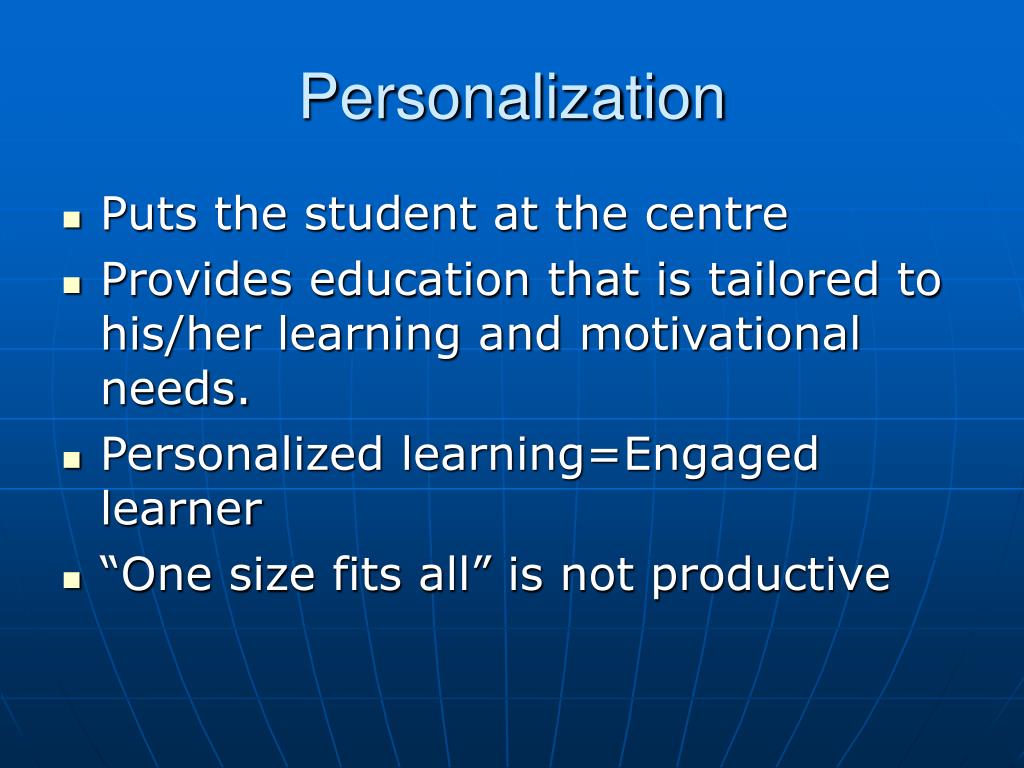 Personalization

- Puts the student at the centre
- Provides education that is tailored to his/her learning and motivational needs.
- Personalized learning=Engaged learner
- “One size fits all” is not productive